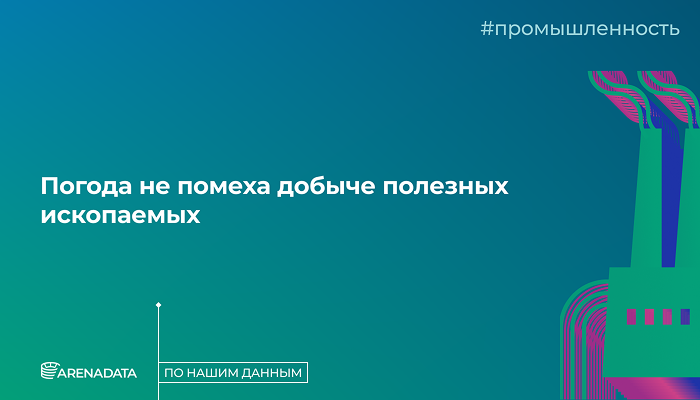 #промышленность

Погода не помеха добыче полезных ископаемых

ARENADATA

ПО НАШИМ ДАННЫМ